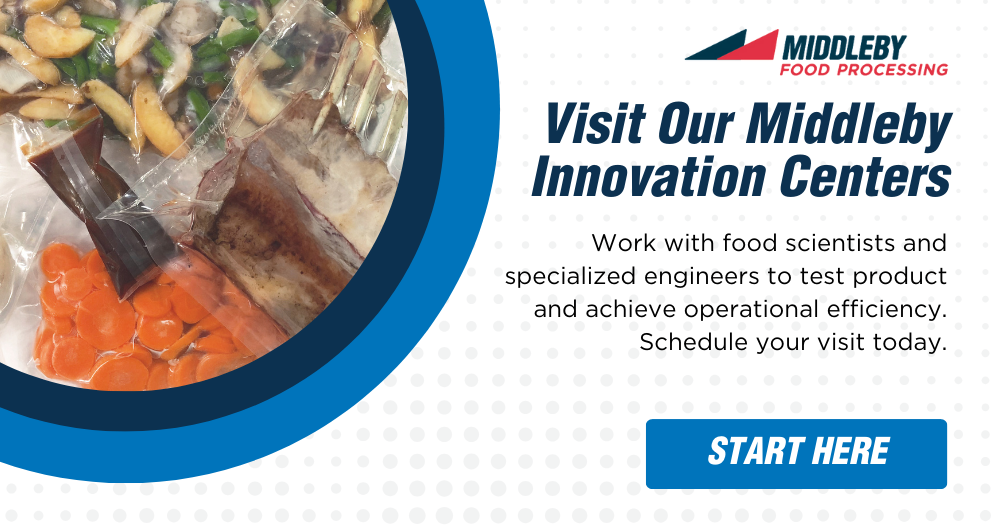 MIDDLEBY
FOOD PROCESSING

Visit Our Middleby Innovation Centers

Work with food scientists and specialized engineers to test product and achieve operational efficiency. Schedule your visit today.

START HERE